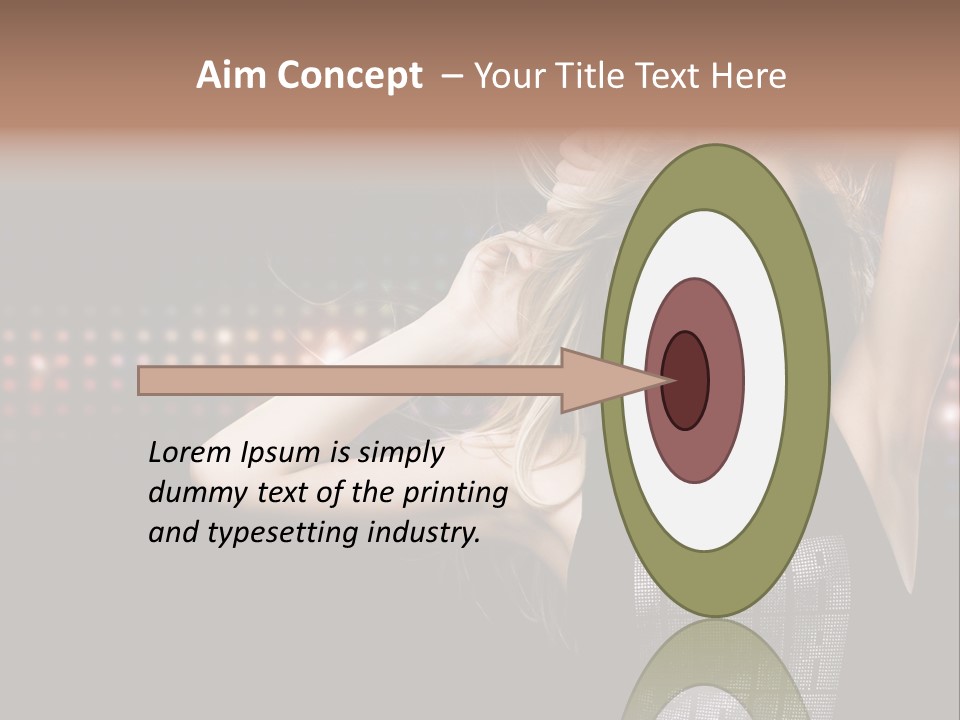 Aim Concept – Your Title Text Here

Lorem Ipsum is simply dummy text of the printing and typesetting industry.